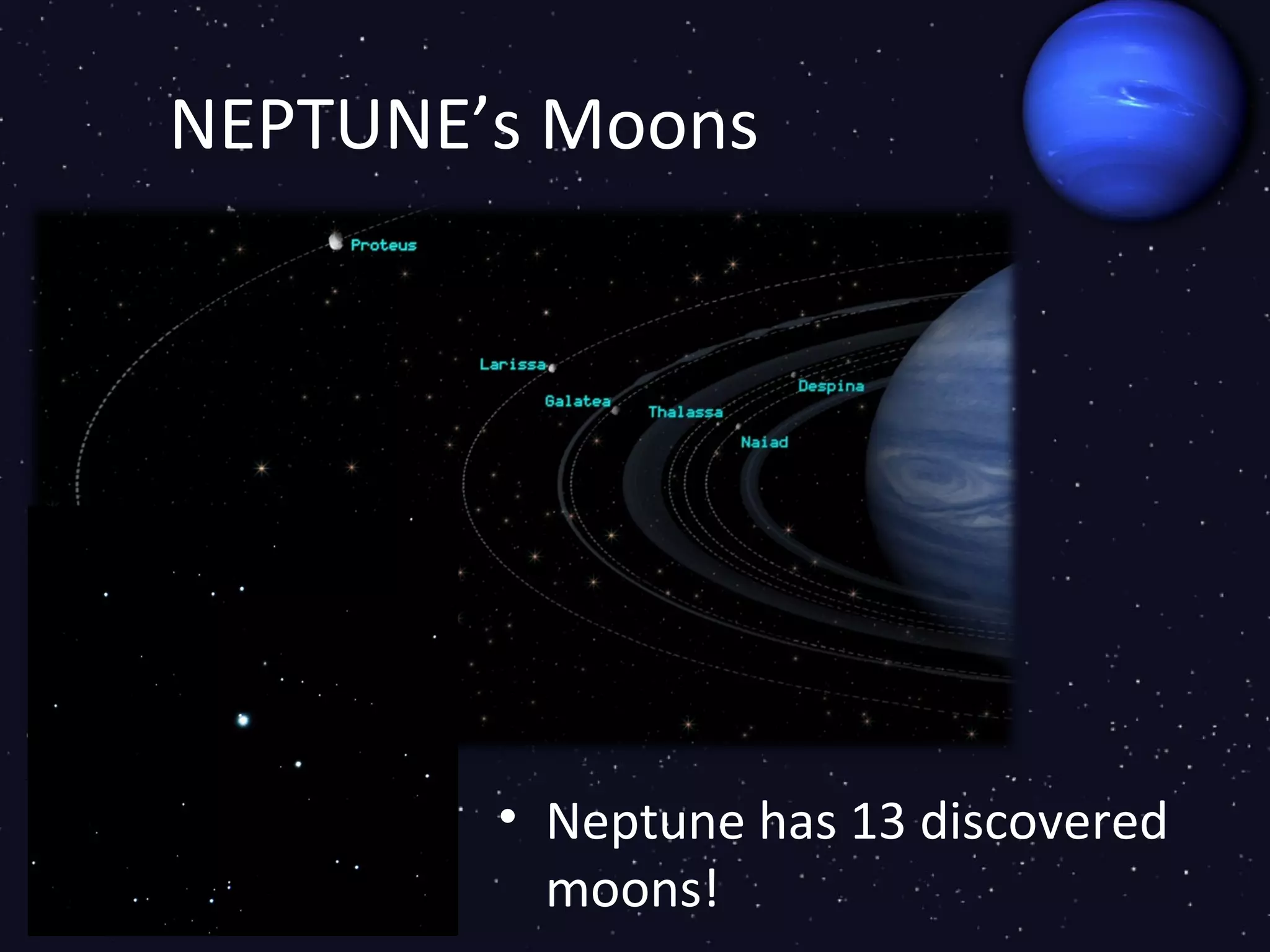 NEPTUNE's Moons

Proteus

Larissa

Galatea

Thalassa

Despina

Naiad

• Neptune has 13 discovered moons!